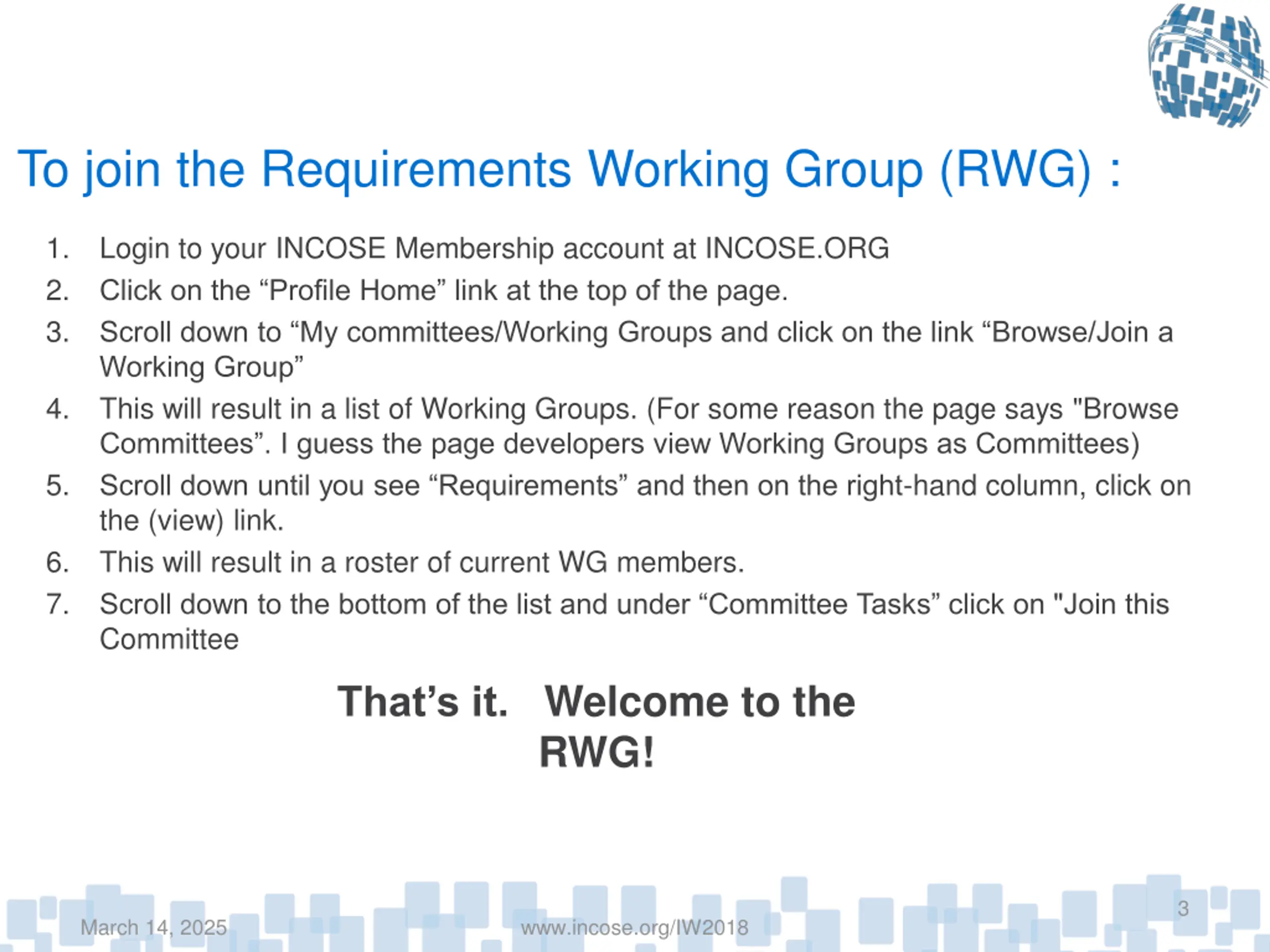 To join the Requirements Working Group (RWG) :

1. Login to your INCOSE Membership account at INCOSE.ORG
2. Click on the “Profile Home” link at the top of the page.
3. Scroll down to “My committees/Working Groups and click on the link “Browse/Join a Working Group”
4. This will result in a list of Working Groups. (For some reason the page says "Browse Committees”. I guess the page developers view Working Groups as Committees)
5. Scroll down until you see “Requirements” and then on the right-hand column, click on the (view) link.
6. This will result in a roster of current WG members.
7. Scroll down to the bottom of the list and under “Committee Tasks” click on "Join this Committee

That’s it. Welcome to the RWG!

March 14, 2025

www.incose.org/IW2018

3